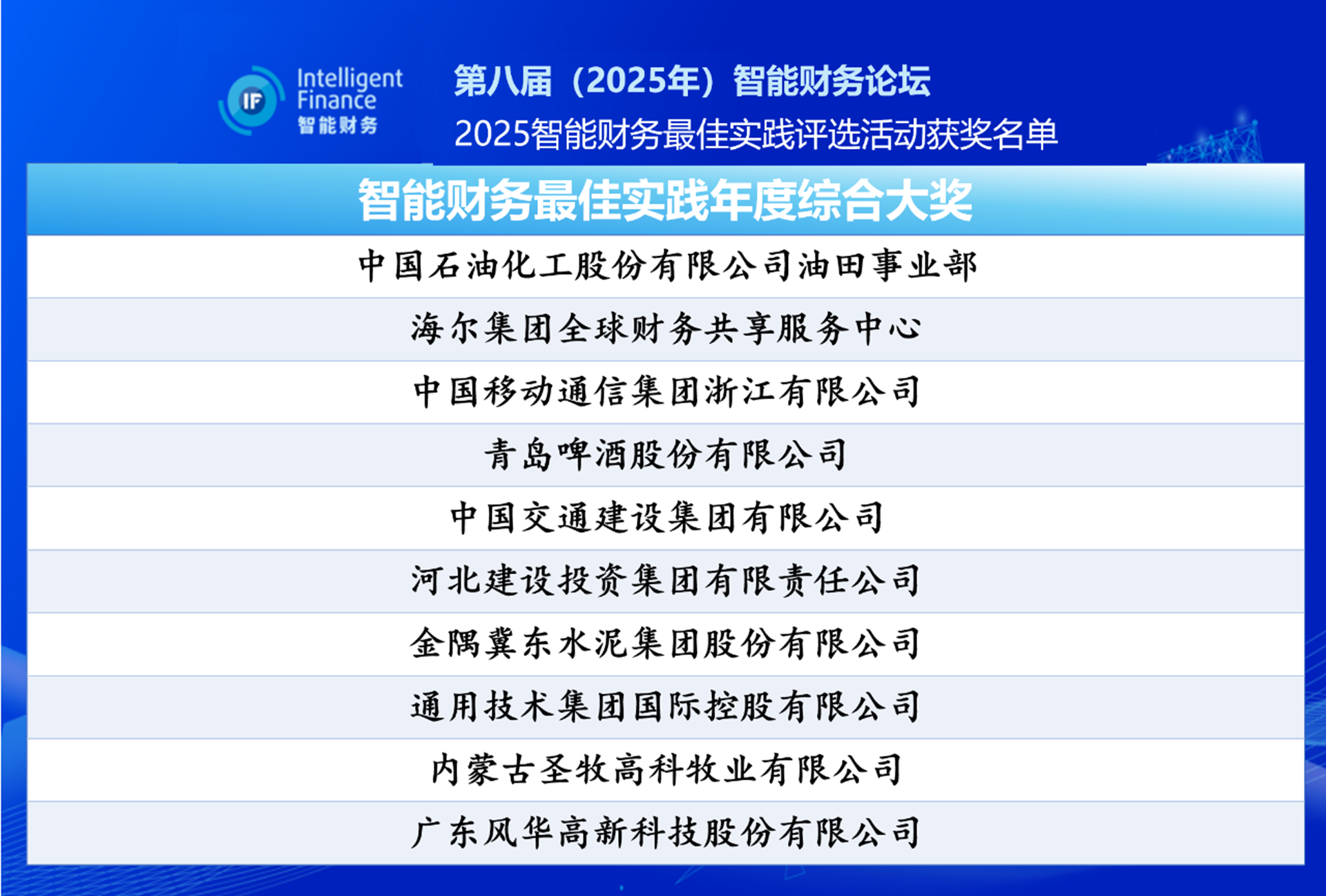 IF Intelligent Finance 智能财务

第八届（2025年）智能财务论坛
2025智能财务最佳实践评选活动获奖名单

| 智能财务最佳实践年度综合大奖 |
|---|
| 中国石油化工股份有限公司油田事业部 |
| 海尔集团全球财务共享服务中心 |
| 中国移动通信集团浙江有限公司 |
| 青岛啤酒股份有限公司 |
| 中国交通建设集团有限公司 |
| 河北建设投资集团有限责任公司 |
| 金隅冀东水泥集团股份有限公司 |
| 通用技术集团国际控股有限公司 |
| 内蒙古圣牧高科牧业有限公司 |
| 广东风华高新科技股份有限公司 |